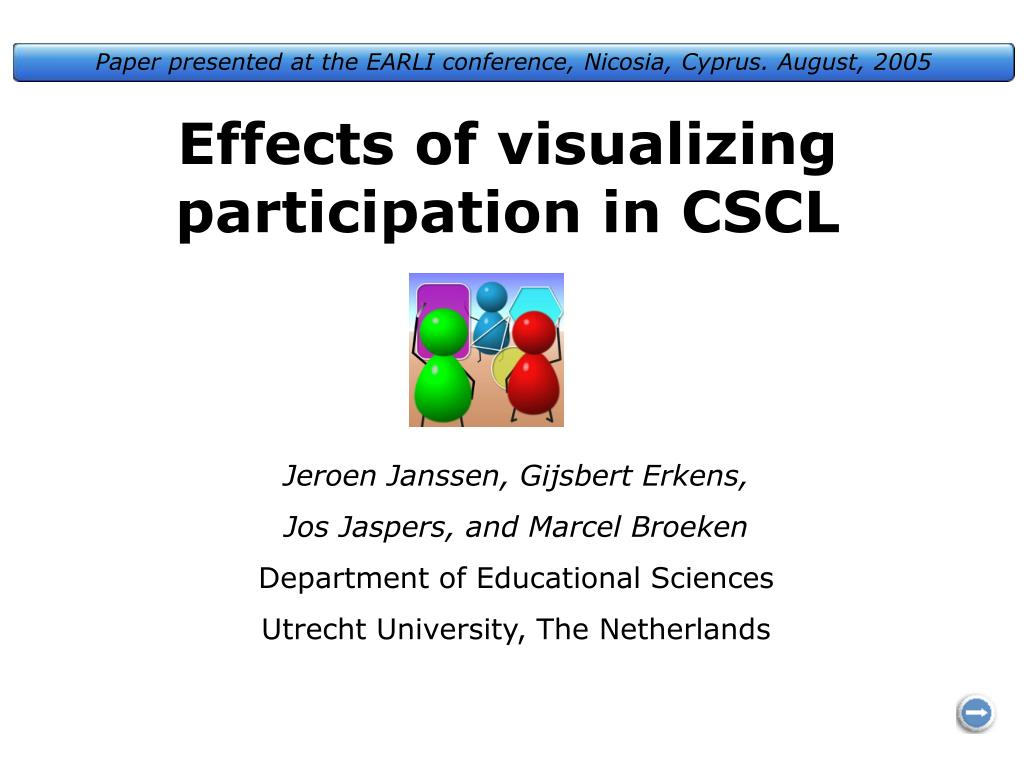 Paper presented at the EARLI conference, Nicosia, Cyprus. August, 2005

Effects of visualizing participation in CSCL

Jeroen Janssen, Gijsbert Erkens,

Jos Jaspers, and Marcel Broeken

Department of Educational Sciences

Utrecht University, The Netherlands